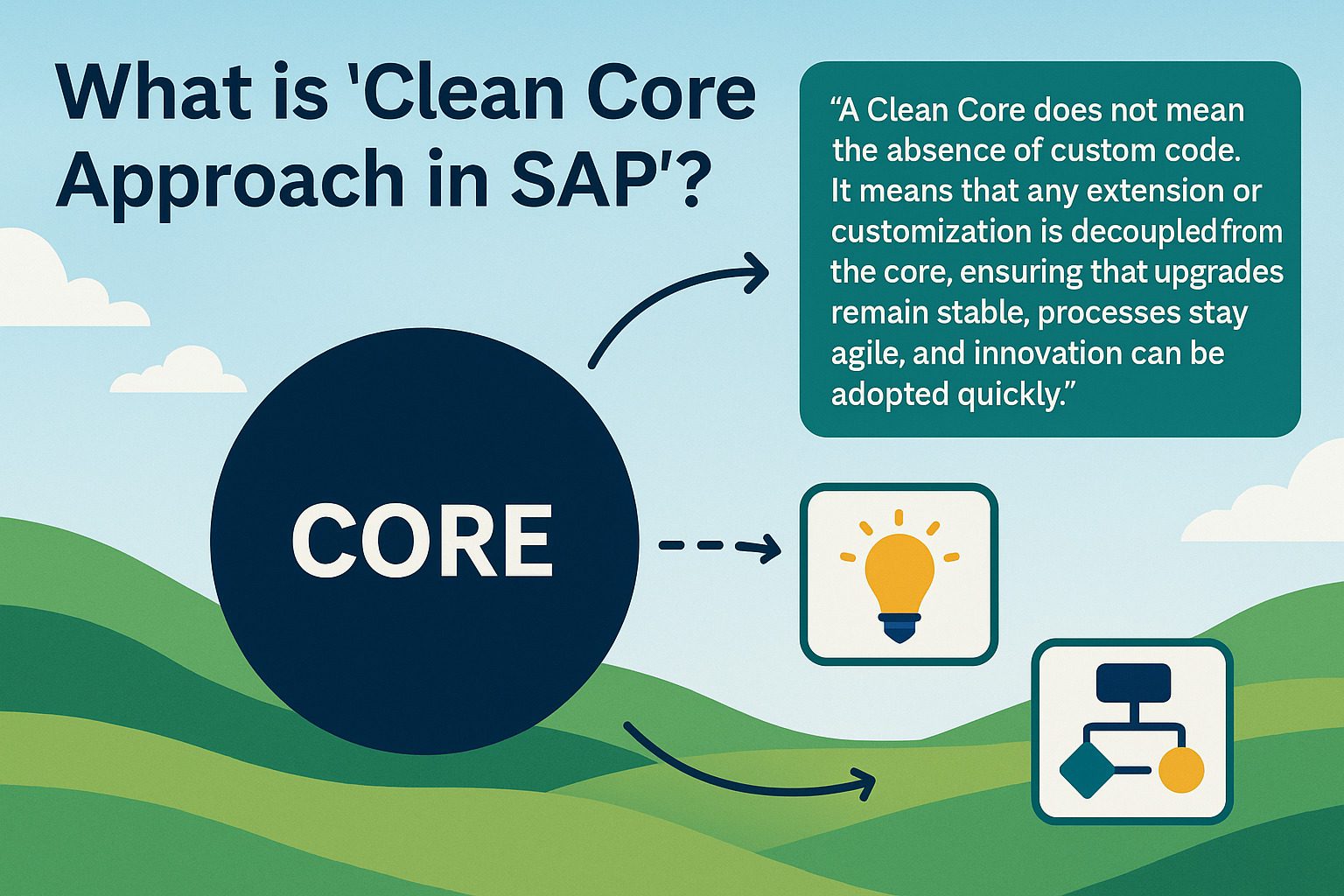 What is 'Clean Core Approach in SAP'?

“A Clean Core does not mean the absence of custom code. It means that any extension or customization is decoupled from the core, ensuring that upgrades remain stable, processes stay agile, and innovation can be adopted quickly.”

CORE